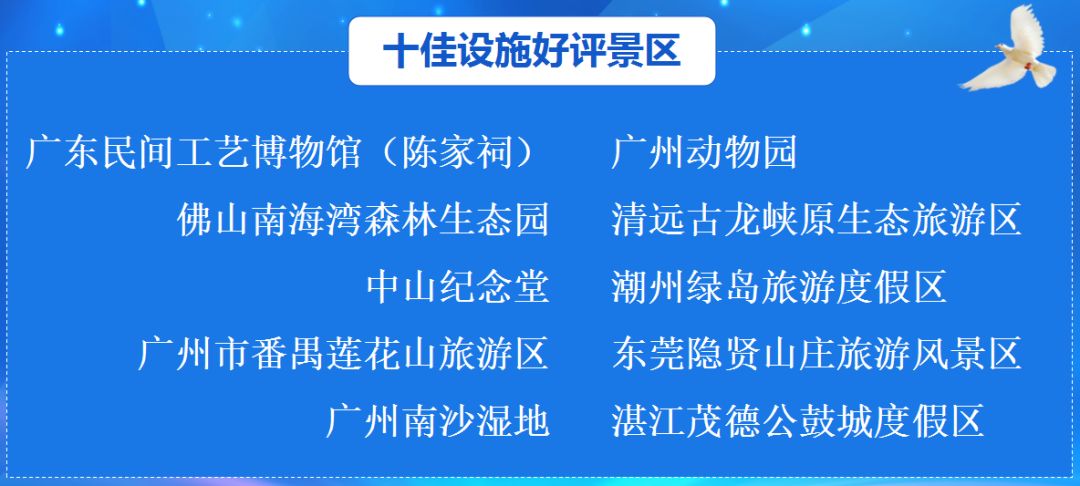 十佳设施好评景区

广东民间工艺博物馆（陈家祠）
佛山南海湾森林生态园
中山纪念堂
广州市番禺莲花山旅游区
广州南沙湿地

广州动物园
清远古龙峡原生态旅游区
潮州绿岛旅游度假区
东莞隐贤山庄旅游风景区
湛江茂德公鼓城度假区